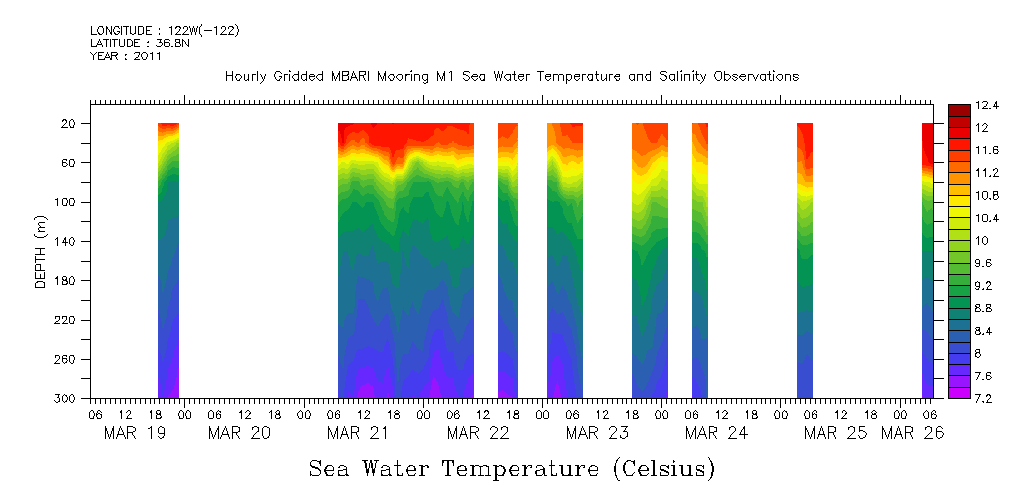 LONGITUDE : 122W(-122)
LATITUDE : 36.8N
YEAR : 2011

Hourly Gridded MBARI Mooring M1 Sea Water Temperature and Salinity Observations

DEPTH (m)

20
60
100
140
180
220
260
300

06 12 18 00 06 12 18 00 06 12 18 00 06 12 18 00 06 12 18 00 06 12 18 00 06 12 18 00 06

MAR 19 MAR 20 MAR 21 MAR 22 MAR 23 MAR 24 MAR 25 MAR 26

12.4
12
11.6
11.2
10.8
10.4
10
9.6
9.2
8.8
8.4
8
7.6
7.2

Sea Water Temperature (Celsius)